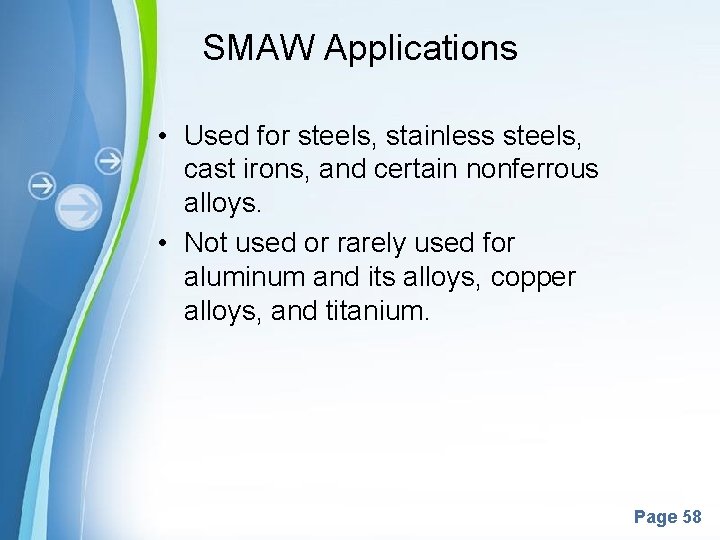 SMAW Applications

• Used for steels, stainless steels, cast irons, and certain nonferrous alloys.
• Not used or rarely used for aluminum and its alloys, copper alloys, and titanium.

Page 58